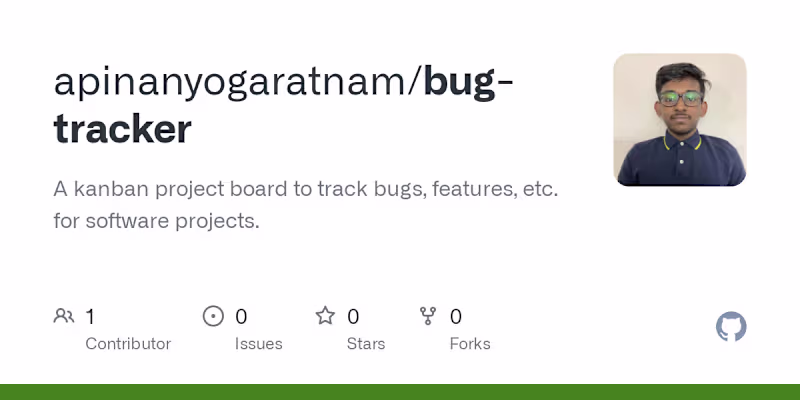 apinanyogaratnam/bug-tracker

A kanban project board to track bugs, features, etc. for software projects.

1 Contributor

0 Issues

0 Stars

0 Forks